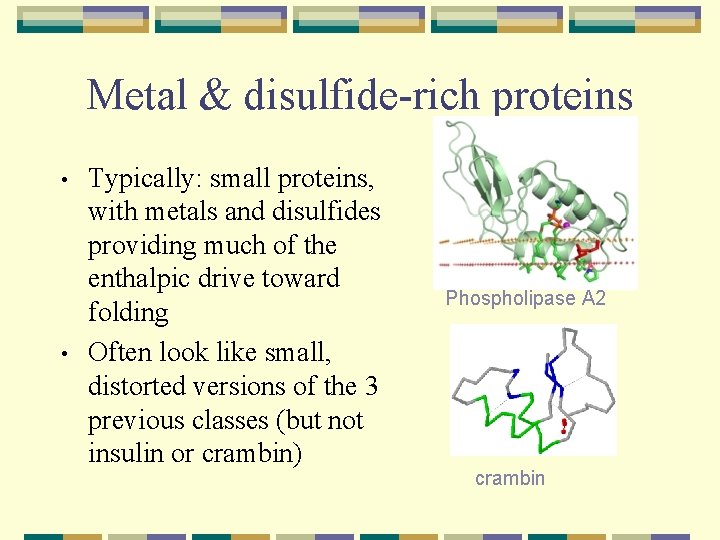 Metal & disulfide-rich proteins

• Typically: small proteins, with metals and disulfides providing much of the enthalpic drive toward folding

• Often look like small, distorted versions of the 3 previous classes (but not insulin or crambin)

Phospholipase A2

crambin